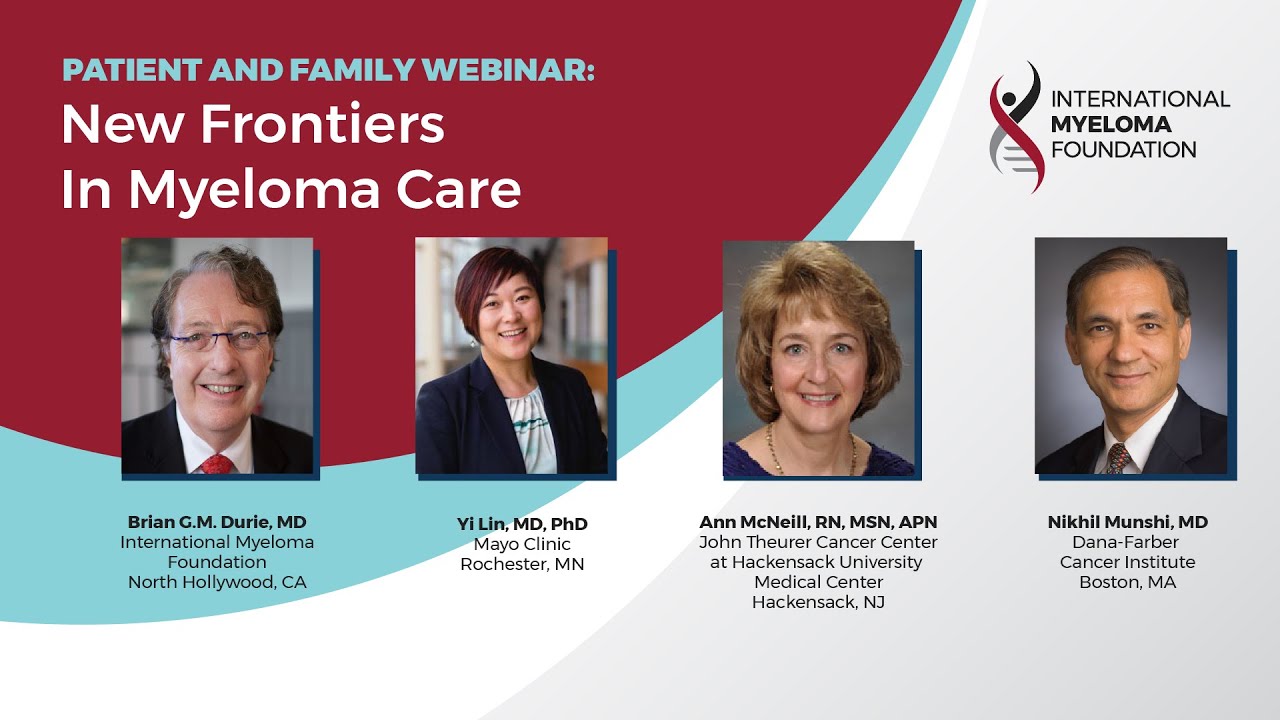 PATIENT AND FAMILY WEBINAR:
New Frontiers In Myeloma Care

INTERNATIONAL MYELOMA FOUNDATION

Brian G.M. Durie, MD
International Myeloma Foundation
North Hollywood, CA

Yi Lin, MD, PhD
Mayo Clinic
Rochester, MN

Ann McNeill, RN, MSN, APN
John Theurer Cancer Center at Hackensack University Medical Center
Hackensack, NJ

Nikhil Munshi, MD
Dana-Farber Cancer Institute
Boston, MA